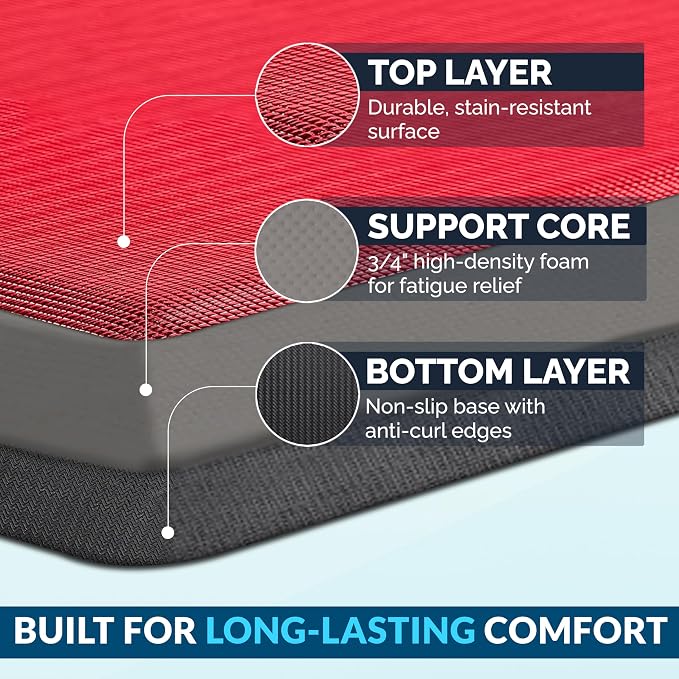 TOP LAYER
Durable, stain-resistant surface

SUPPORT CORE
3/4" high-density foam for fatigue relief

BOTTOM LAYER
Non-slip base with anti-curl edges

BUILT FOR LONG-LASTING COMFORT